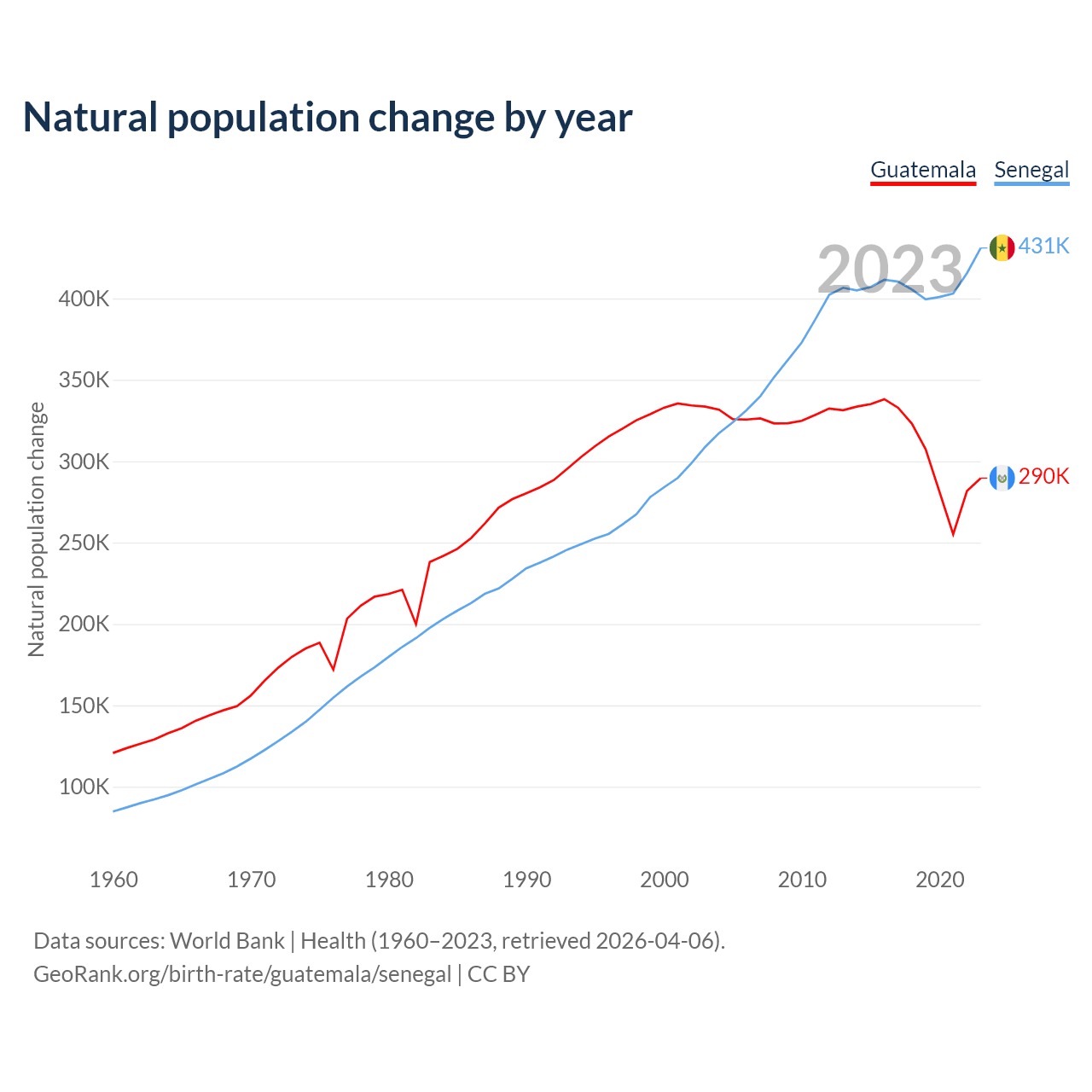 Natural population change by year

Guatemala Senegal

2023

431K

290K

Natural population change

400K
350K
300K
250K
200K
150K
100K

1960 1970 1980 1990 2000 2010 2020

Data sources: World Bank | Health (1960–2023, retrieved 2026-04-06).
GeoRank.org/birth-rate/guatemala/senegal | CC BY